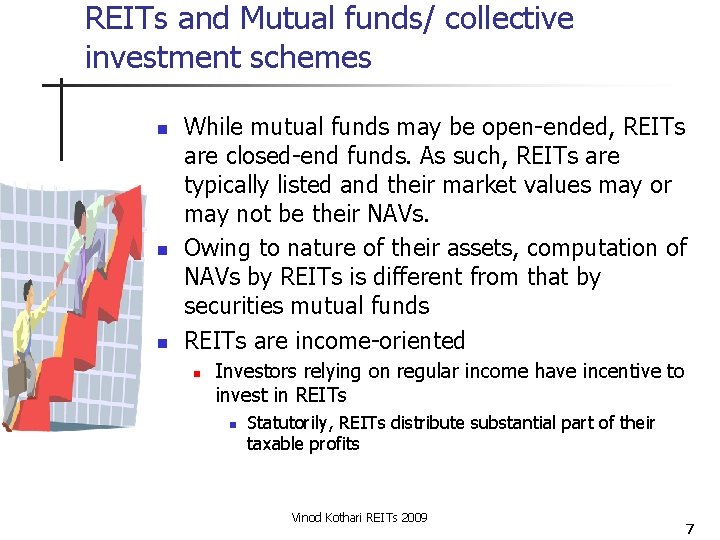 REITs and Mutual funds/ collective investment schemes

- While mutual funds may be open-ended, REITs are closed-end funds. As such, REITs are typically listed and their market values may or may not be their NAVs.
- Owing to nature of their assets, computation of NAVs by REITs is different from that by securities mutual funds
- REITs are income-oriented
  - Investors relying on regular income have incentive to invest in REITs
    - Statutorily, REITs distribute substantial part of their taxable profits

Vinod Kothari REITs 2009

7